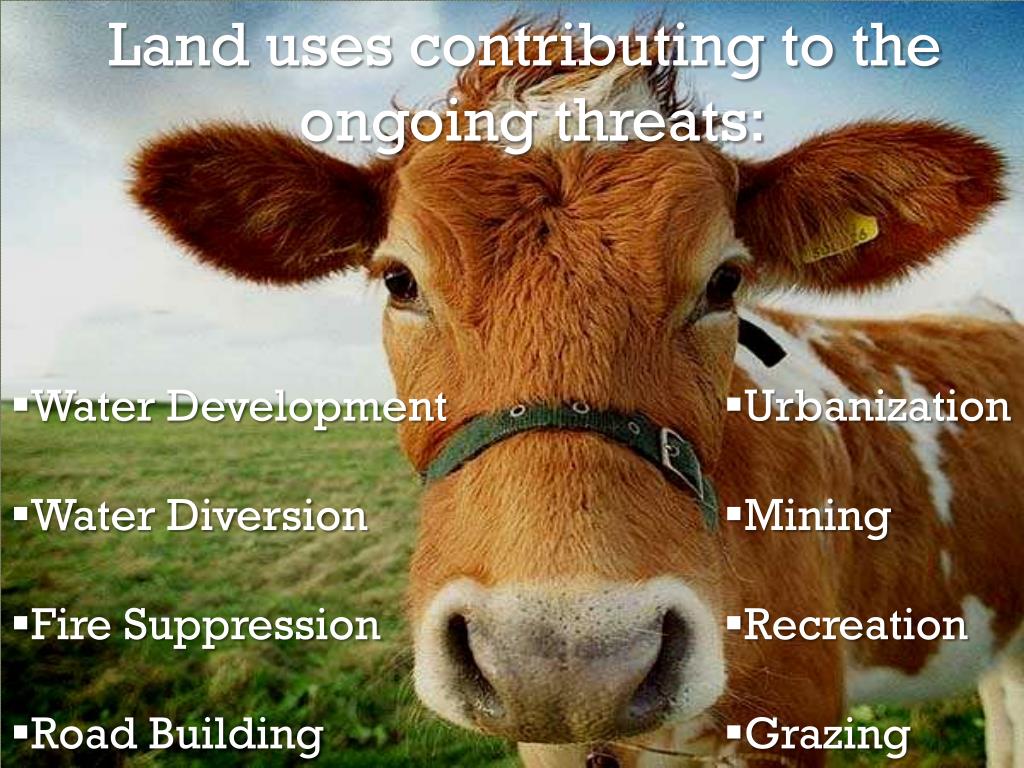 Land uses contributing to the ongoing threats:

▪Water Development

▪Water Diversion

▪Fire Suppression

▪Road Building

▪Urbanization

▪Mining

▪Recreation

▪Grazing